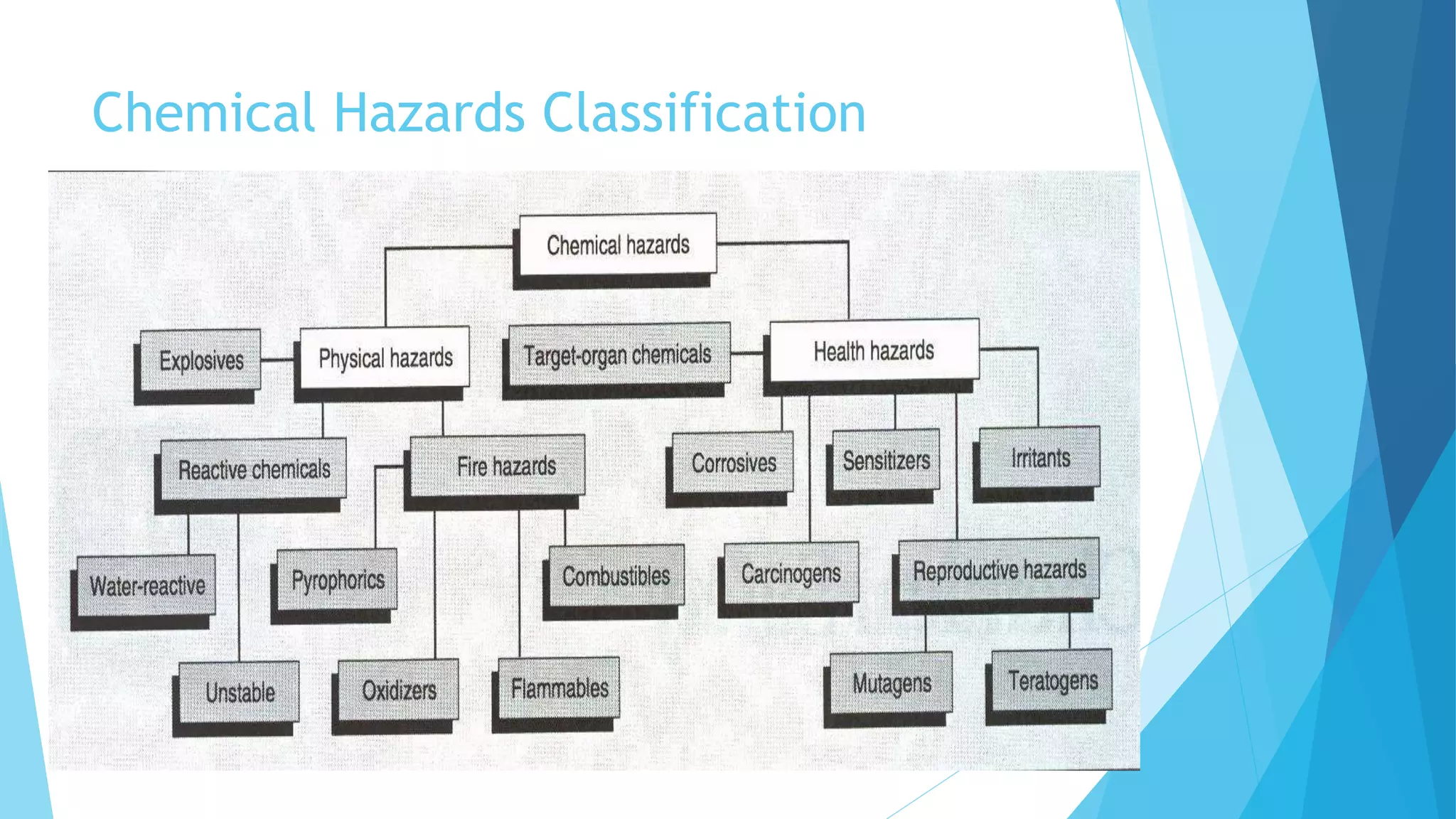 Chemical Hazards Classification

Chemical hazards

Explosives

Physical hazards

Target-organ chemicals

Health hazards

Reactive chemicals

Fire hazards

Corrosives

Sensitizers

Irritants

Water-reactive

Pyrophorics

Combustibles

Carcinogens

Reproductive hazards

Unstable

Oxidizers

Flammables

Mutagens

Teratogens